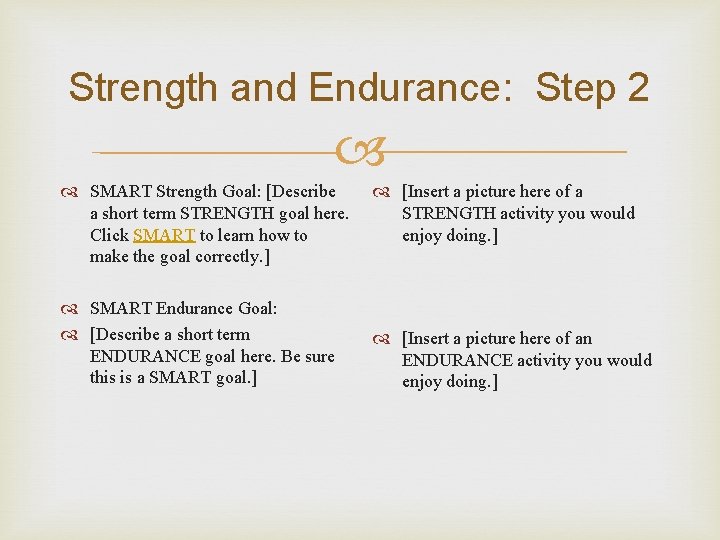 Strength and Endurance:  Step 2

SMART Strength Goal: [Describe a short term STRENGTH goal here. Click SMART to learn how to make the goal correctly.]

SMART Endurance Goal:

[Describe a short term ENDURANCE goal here. Be sure this is a SMART goal.]

[Insert a picture here of a STRENGTH activity you would enjoy doing.]

[Insert a picture here of an ENDURANCE activity you would enjoy doing.]